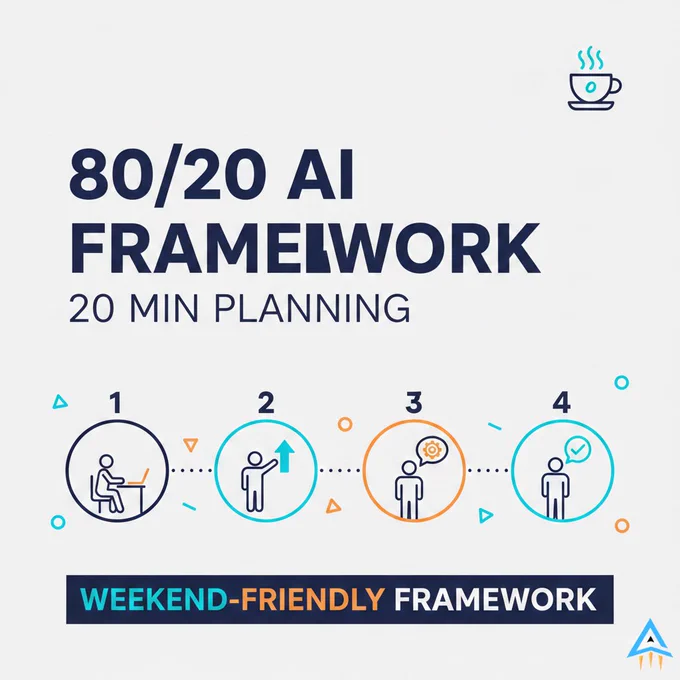 80/20 AI
FRAMEWORK
20 MIN PLANNING

1
2
3
4

WEEKEND-FRIENDLY FRAMEWORK